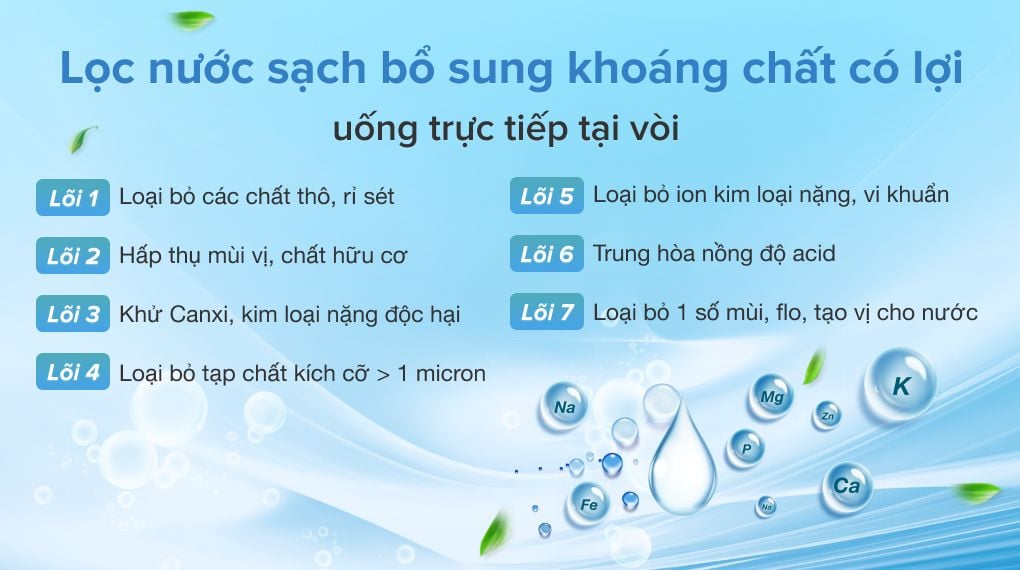 Lọc nước sạch bổ sung khoáng chất có lợi
uống trực tiếp tại vòi

Lõi 1 Loại bỏ các chất thô, rỉ sét

Lõi 2 Hấp thụ mùi vị, chất hữu cơ

Lõi 3 Khử Canxi, kim loại nặng độc hại

Lõi 4 Loại bỏ tạp chất kích cỡ > 1 micron

Lõi 5 Loại bỏ ion kim loại nặng, vi khuẩn

Lõi 6 Trung hòa nồng độ acid

Lõi 7 Loại bỏ 1 số mùi, flo, tạo vị cho nước

Na Mg Zn K P Fe Na Ca